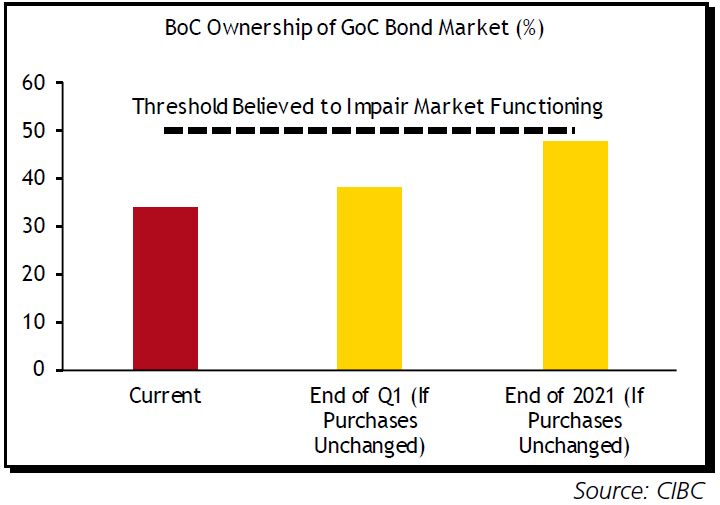 BoC Ownership of GoC Bond Market (%)

60
50
40
30
20
10
0

Threshold Believed to Impair Market Functioning

Current

End of Q1 (If Purchases Unchanged)

End of 2021 (If Purchases Unchanged)

Source: CIBC